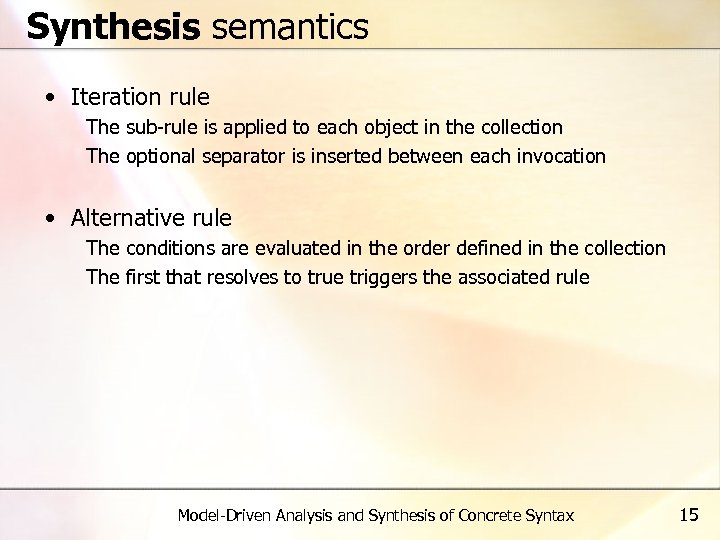 Synthesis semantics

• Iteration rule

The sub-rule is applied to each object in the collection

The optional separator is inserted between each invocation

• Alternative rule

The conditions are evaluated in the order defined in the collection

The first that resolves to true triggers the associated rule

Model-Driven Analysis and Synthesis of Concrete Syntax

15